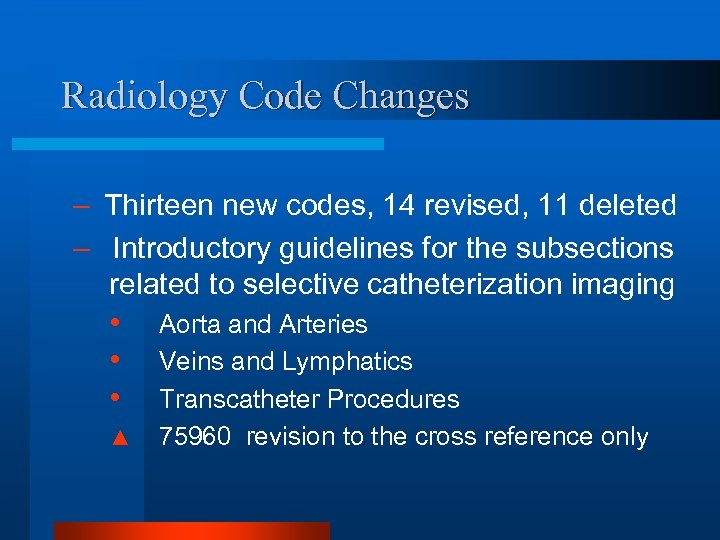 Radiology Code Changes

– Thirteen new codes, 14 revised, 11 deleted

– Introductory guidelines for the subsections related to selective catheterization imaging

• Aorta and Arteries

• Veins and Lymphatics

• Transcatheter Procedures

▲ 75960 revision to the cross reference only